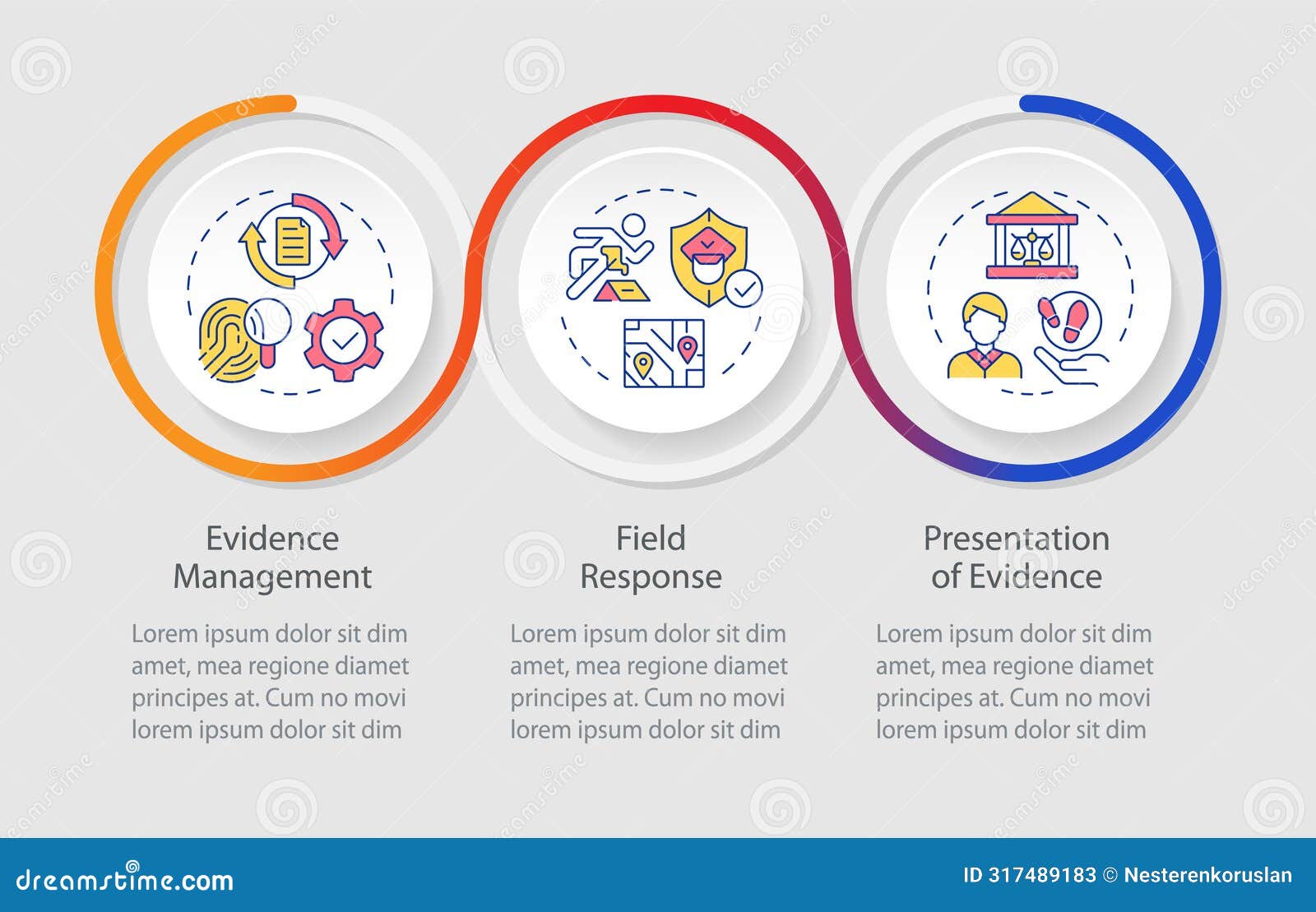 Evidence Management

Lorem ipsum dolor sit dim amet, mea regione diamet principes at. Cum no movi lorem ipsum dolor sit dim

Field Response

Lorem ipsum dolor sit dim amet, mea regione diamet principes at. Cum no movi lorem ipsum dolor sit dim

Presentation of Evidence

Lorem ipsum dolor sit dim amet, mea regione diamet principes at. Cum no movi lorem ipsum dolor sit dim

dreamstime.com

ID 317489183 © Nesterenkoruslan